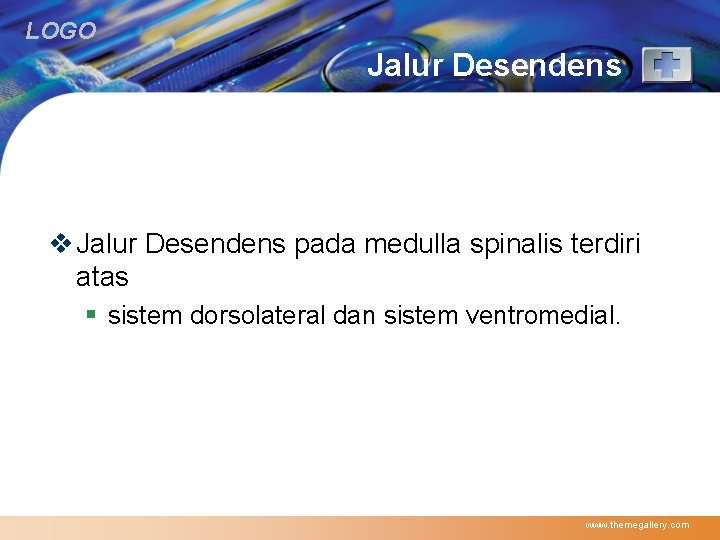 LOGO

Jalur Desendens

❖ Jalur Desendens pada medulla spinalis terdiri atas

▪ sistem dorsolateral dan sistem ventromedial.

www.themegallery.com